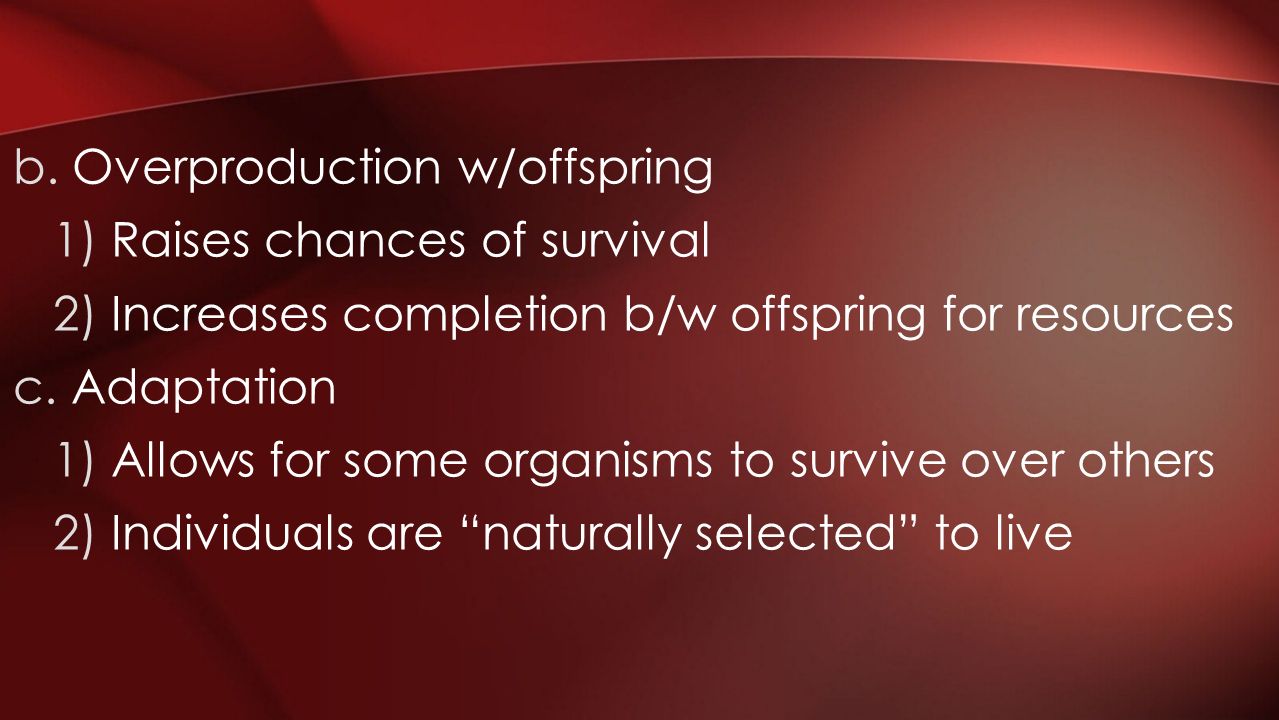 b. Overproduction w/offspring

1) Raises chances of survival

2) Increases completion b/w offspring for resources

c. Adaptation

1) Allows for some organisms to survive over others

2) Individuals are “naturally selected” to live